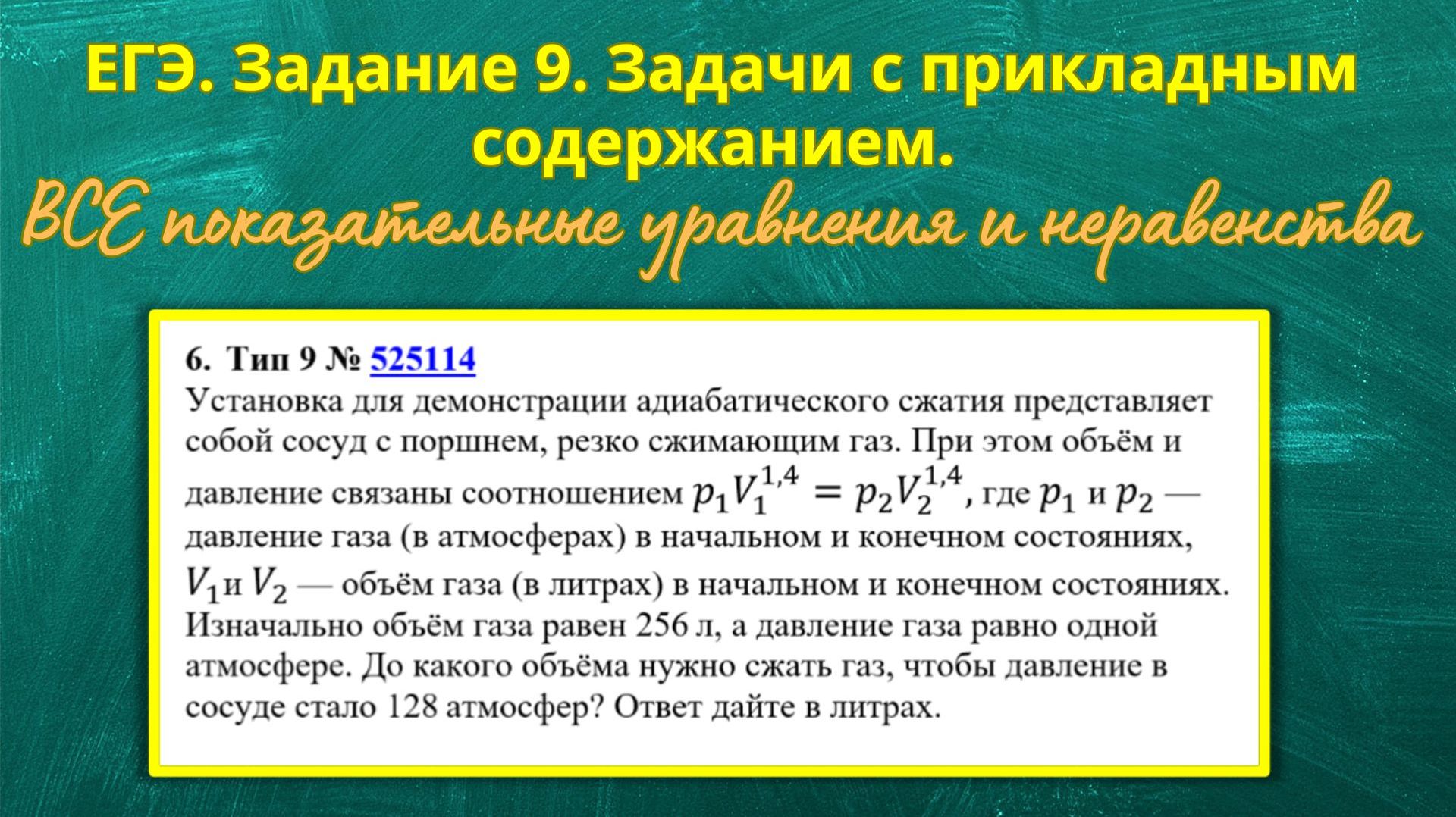 ЕГЭ. Задание 9. Задачи с прикладным содержанием.

ВСЕ показательные уравнения и неравенства

6. Тип 9 № 525114

Установка для демонстрации адиабатического сжатия представляет собой сосуд с поршнем, резко сжимающим газ. При этом объём и давление связаны соотношением $p_1V_1^{1,4} = p_2V_2^{1,4}$, где $p_1$ и $p_2$ — давление газа (в атмосферах) в начальном и конечном состояниях, $V_1$ и $V_2$ — объём газа (в литрах) в начальном и конечном состояниях. Изначально объём газа равен 256 л, а давление газа равно одной атмосфере. До какого объёма нужно сжать газ, чтобы давление в сосуде стало 128 атмосфер? Ответ дайте в литрах.